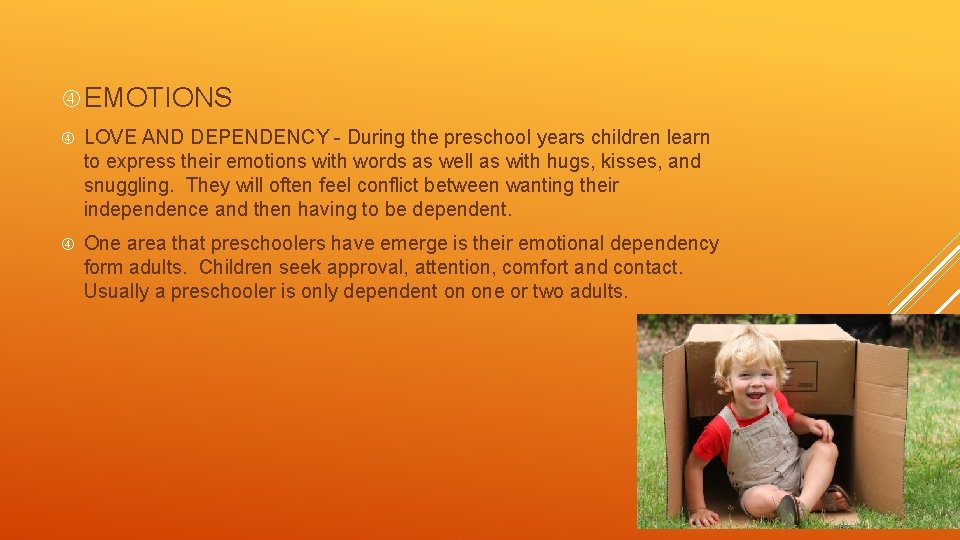 EMOTIONS

LOVE AND DEPENDENCY - During the preschool years children learn to express their emotions with words as well as with hugs, kisses, and snuggling. They will often feel conflict between wanting their independence and then having to be dependent.

One area that preschoolers have emerge is their emotional dependency form adults. Children seek approval, attention, comfort and contact. Usually a preschooler is only dependent on one or two adults.